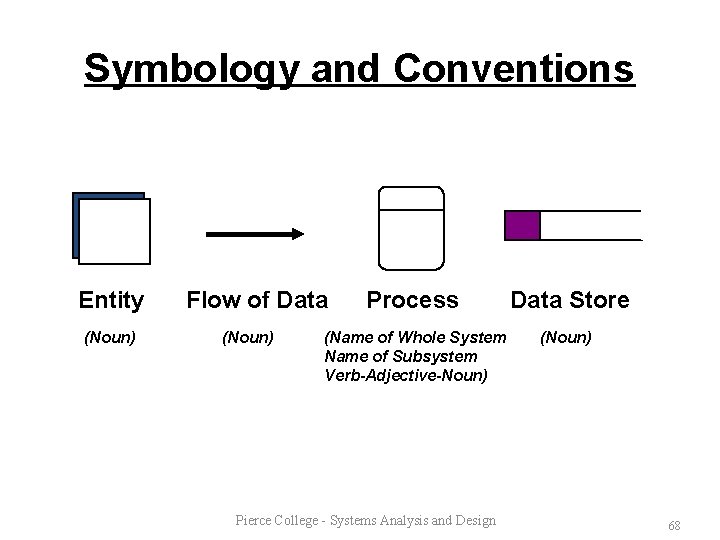 Symbology and Conventions

Entity

(Noun)

Flow of Data

(Noun)

Process

(Name of Whole System
Name of Subsystem
Verb-Adjective-Noun)

Data Store

(Noun)

Pierce College - Systems Analysis and Design

68